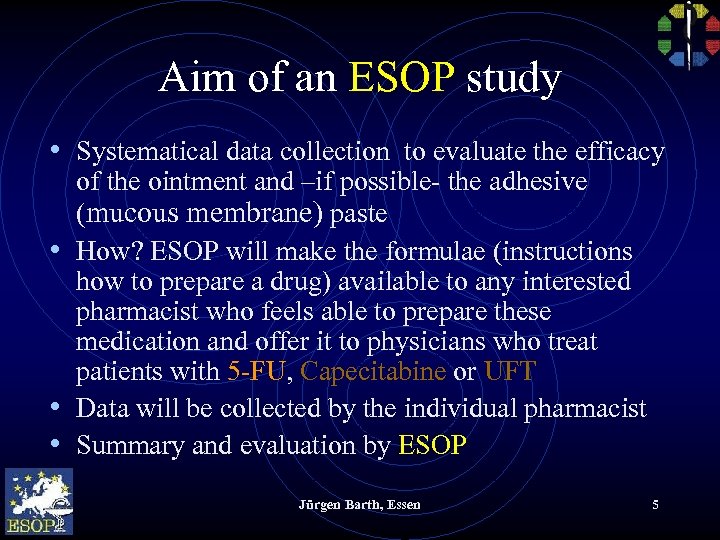 Aim of an ESOP study

• Systematical data collection to evaluate the efficacy of the ointment and –if possible- the adhesive (mucous membrane) paste
• How? ESOP will make the formulae (instructions how to prepare a drug) available to any interested pharmacist who feels able to prepare these medication and offer it to physicians who treat patients with 5-FU, Capecitabine or UFT
• Data will be collected by the individual pharmacist
• Summary and evaluation by ESOP

ESOP

Jürgen Barth, Essen

5